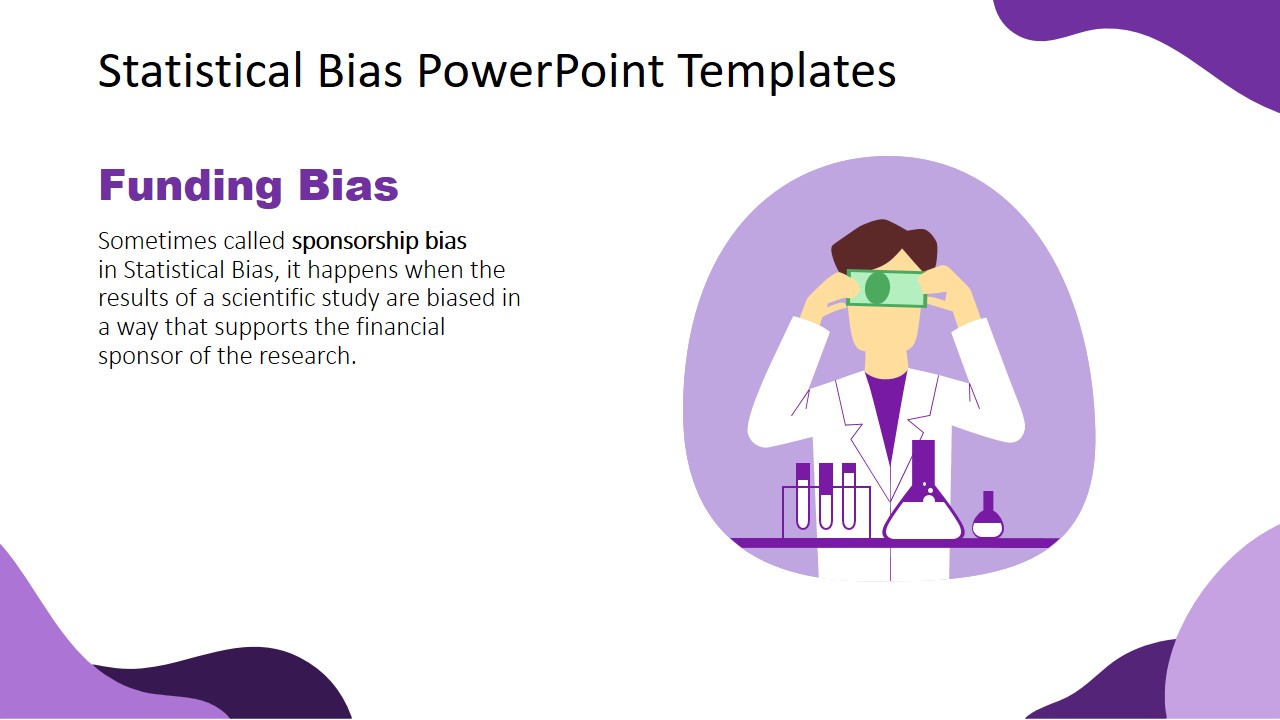 Statistical Bias PowerPoint Templates

Funding Bias

Sometimes called sponsorship bias in Statistical Bias, it happens when the results of a scientific study are biased in a way that supports the financial sponsor of the research.